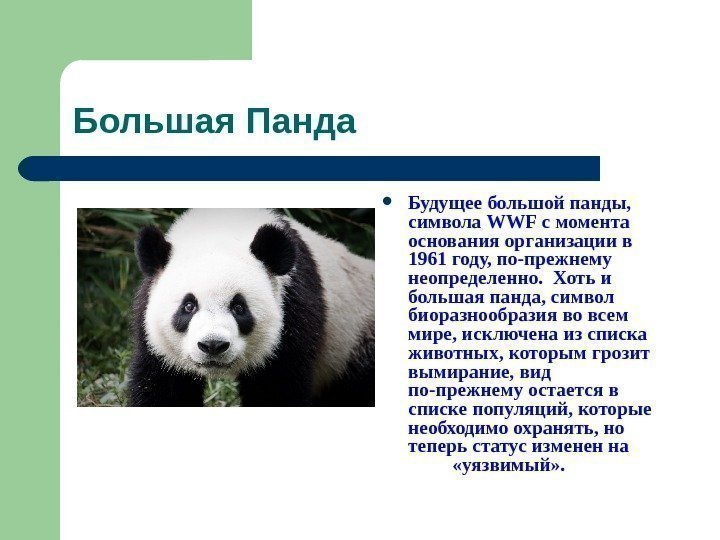 Большая Панда

• Будущее большой панды, символа WWF с момента основания организации в 1961 году, по-прежнему неопределенно. Хоть и большая панда, символ биоразнообразия во всем мире, исключена из списка животных, которым грозит вымирание, вид по-прежнему остается в списке популяций, которые необходимо охранять, но теперь статус изменен на «уязвимый».